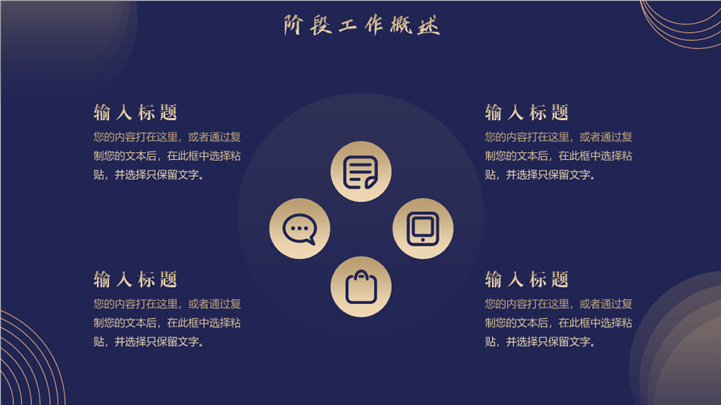 阶段工作概述

输入标题

您的内容打在这里，或者通过复制您的文本后，在此框中选择粘贴，并选择只保留文字。

输入标题

您的内容打在这里，或者通过复制您的文本后，在此框中选择粘贴，并选择只保留文字。

输入标题

您的内容打在这里，或者通过复制您的文本后，在此框中选择粘贴，并选择只保留文字。

输入标题

您的内容打在这里，或者通过复制您的文本后，在此框中选择粘贴，并选择只保留文字。